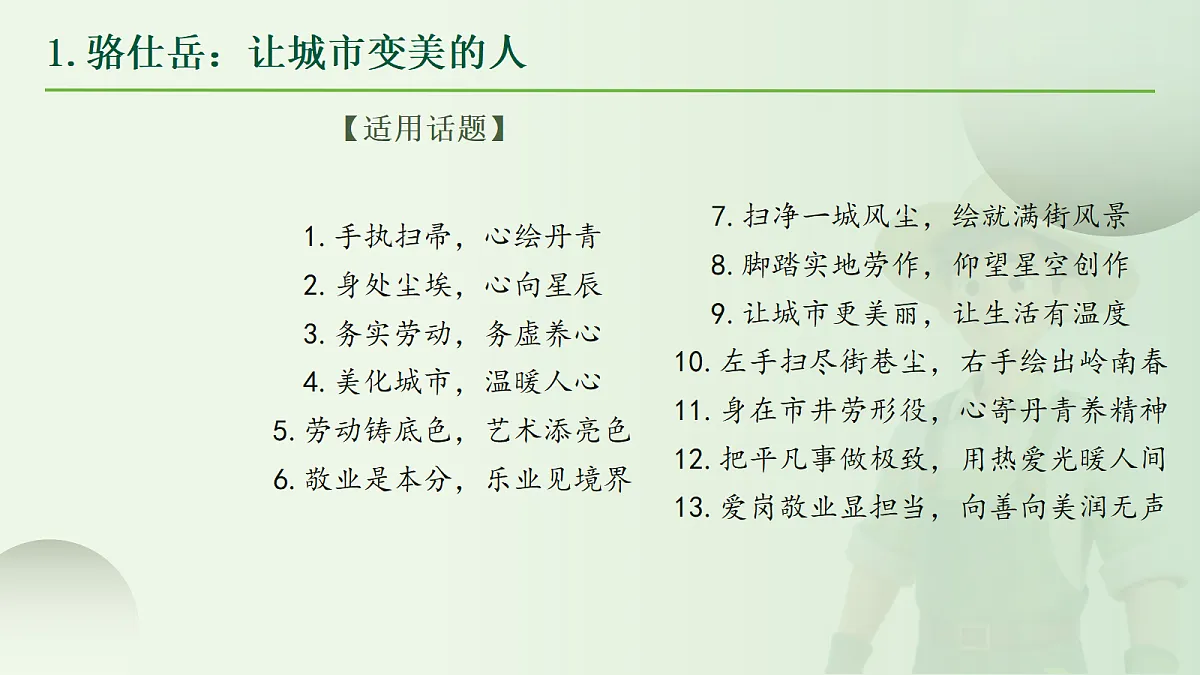 1. 骆仕岳：让城市变美的人

【适用话题】

1. 手执扫帚，心绘丹青
2. 身处尘埃，心向星辰
3. 务实劳动，务虚养心
4. 美化城市，温暖人心
5. 劳动铸底色，艺术添亮色
6. 敬业是本分，乐业见境界

7. 扫净一城风尘，绘就满街风景
8. 脚踏实地劳作，仰望星空创作
9. 让城市更美丽，让生活有温度
10. 左手扫尽街巷尘，右手绘出岭南春
11. 身在市井劳形役，心寄丹青养精神
12. 把平凡事做极致，用热爱光暖人间
13. 爱岗敬业显担当，向善向美润无声